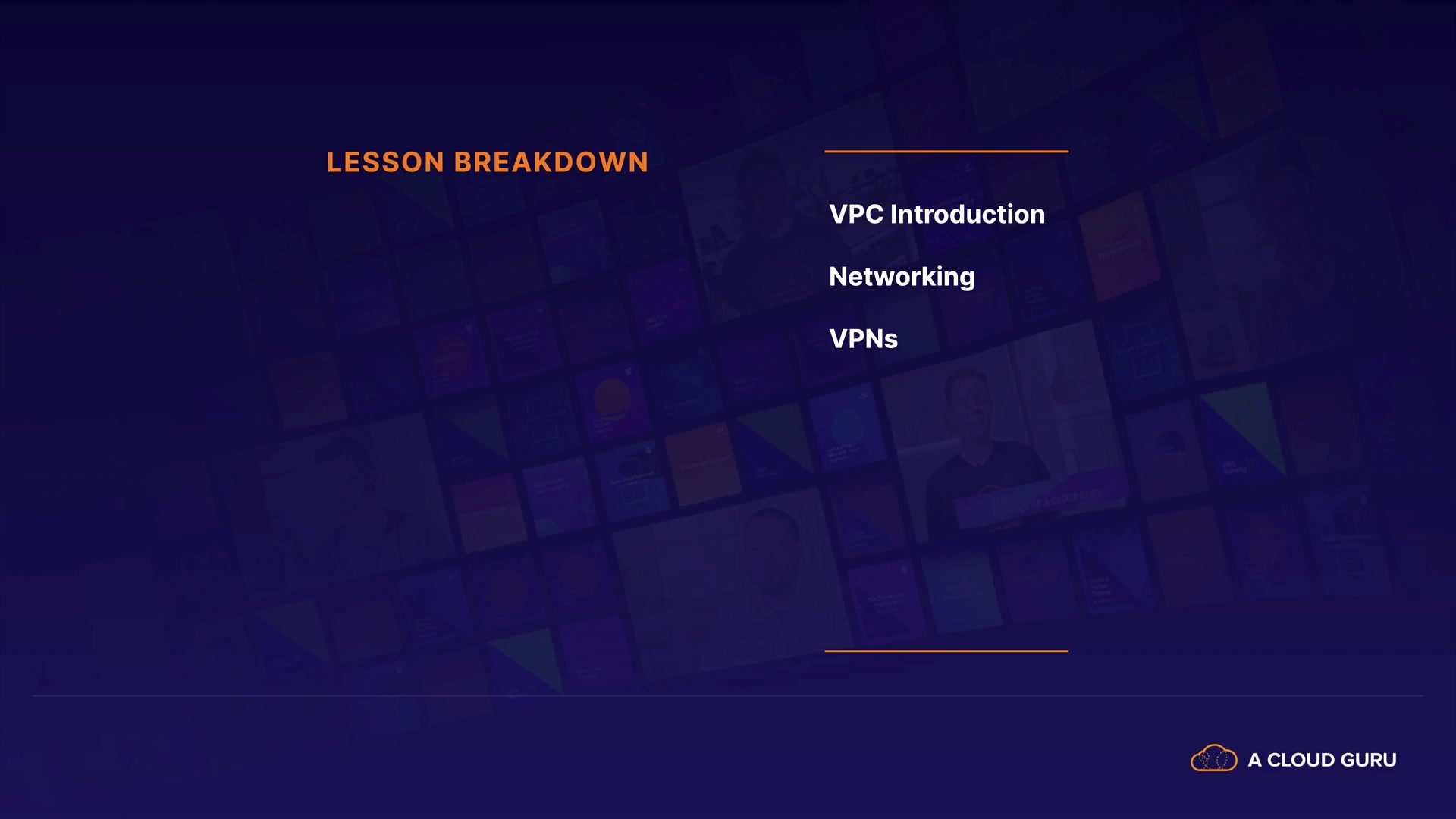 LESSON BREAKDOWN

VPC Introduction

Networking

VPNs

A CLOUD GURU